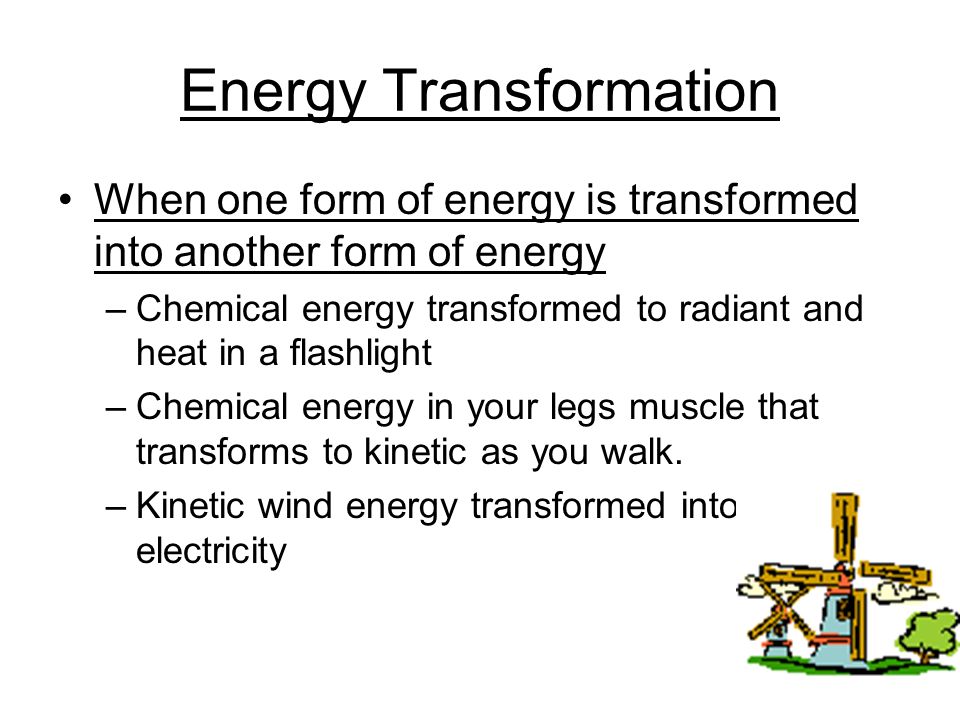 Energy Transformation

• When one form of energy is transformed into another form of energy

– Chemical energy transformed to radiant and heat in a flashlight

– Chemical energy in your legs muscle that transforms to kinetic as you walk.

– Kinetic wind energy transformed into electricity